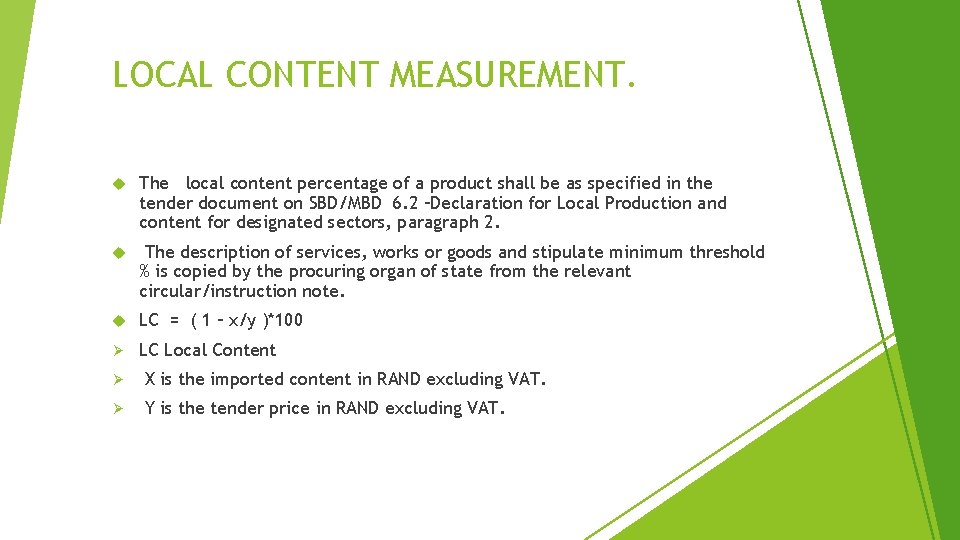 LOCAL CONTENT MEASUREMENT.

The local content percentage of a product shall be as specified in the tender document on SBD/MBD 6.2 –Declaration for Local Production and content for designated sectors, paragraph 2.

The description of services, works or goods and stipulate minimum threshold % is copied by the procuring organ of state from the relevant circular/instruction note.

LC = ( 1 – x/y )*100

LC Local Content

X is the imported content in RAND excluding VAT.

Y is the tender price in RAND excluding VAT.